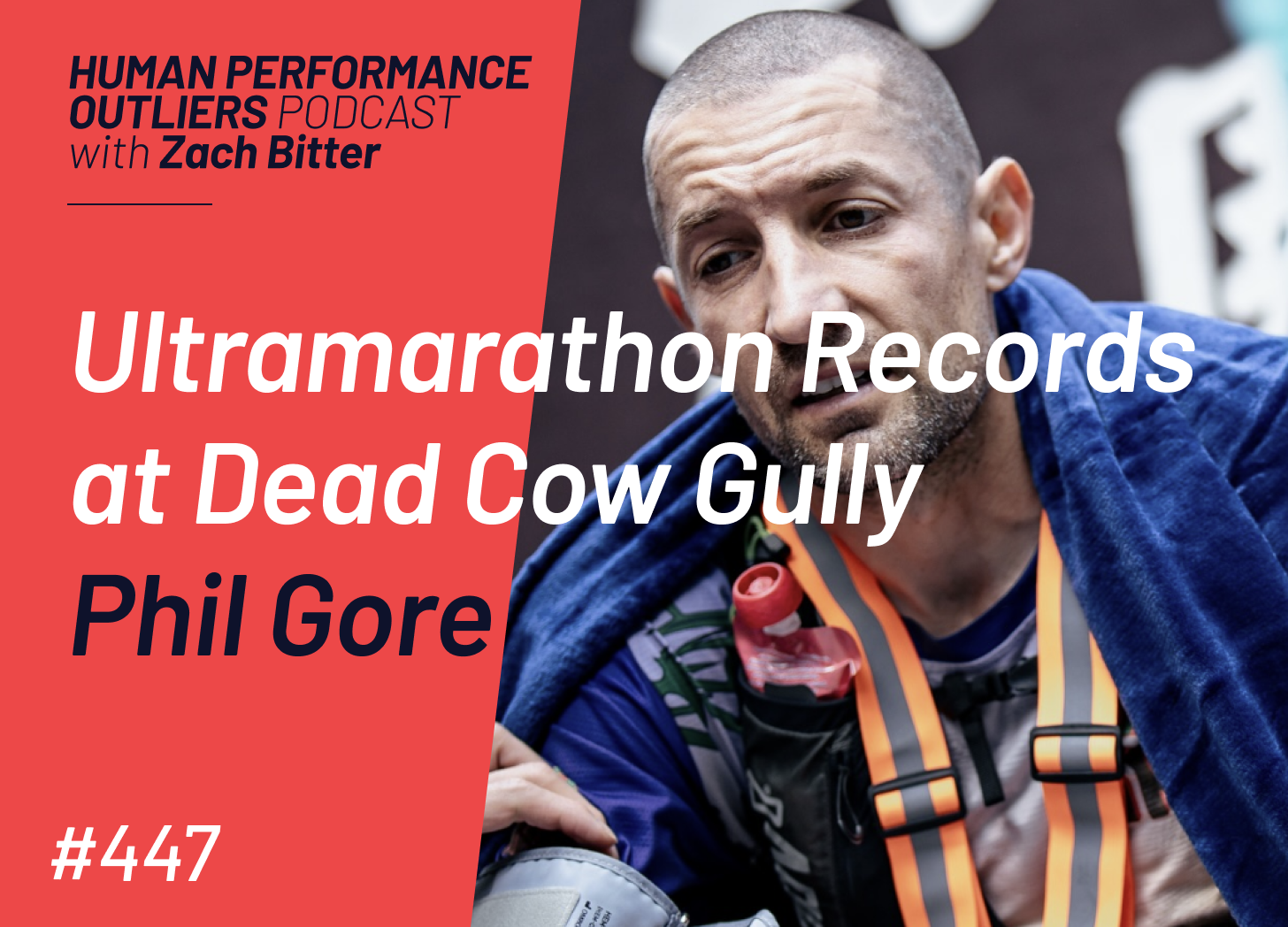 HUMAN PERFORMANCE OUTLIERS PODCAST with Zach Bitter

Ultramarathon Records at Dead Cow Gully

Phil Gore

#447